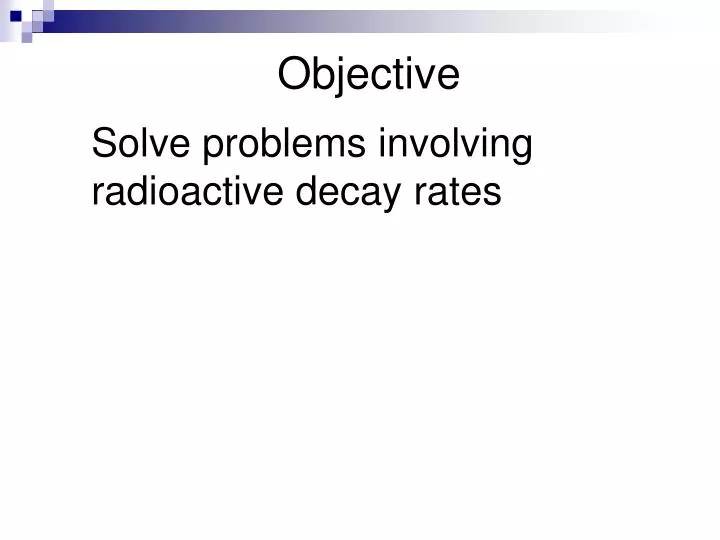 Objective

Solve problems involving radioactive decay rates